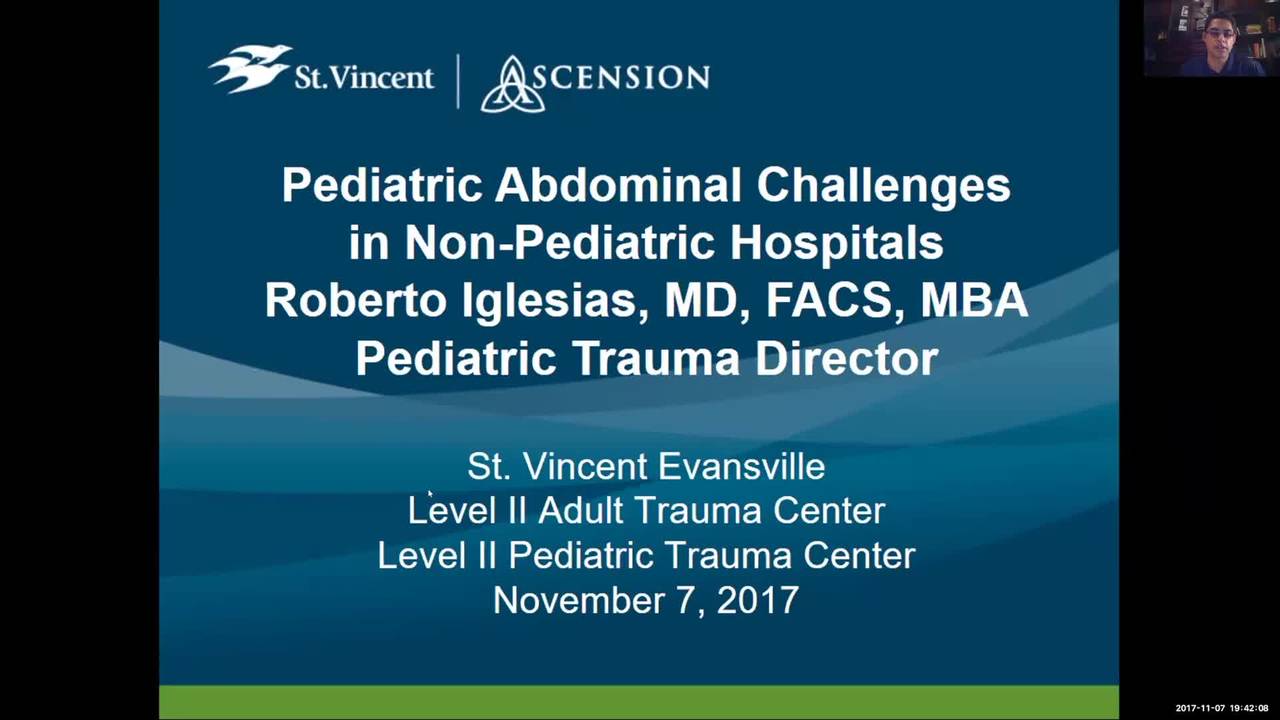 St.Vincent | ASCENSION

Pediatric Abdominal Challenges in Non-Pediatric Hospitals
Roberto Iglesias, MD, FACS, MBA
Pediatric Trauma Director

St. Vincent Evansville
Level II Adult Trauma Center
Level II Pediatric Trauma Center
November 7, 2017

2017-11-07 19:42:08